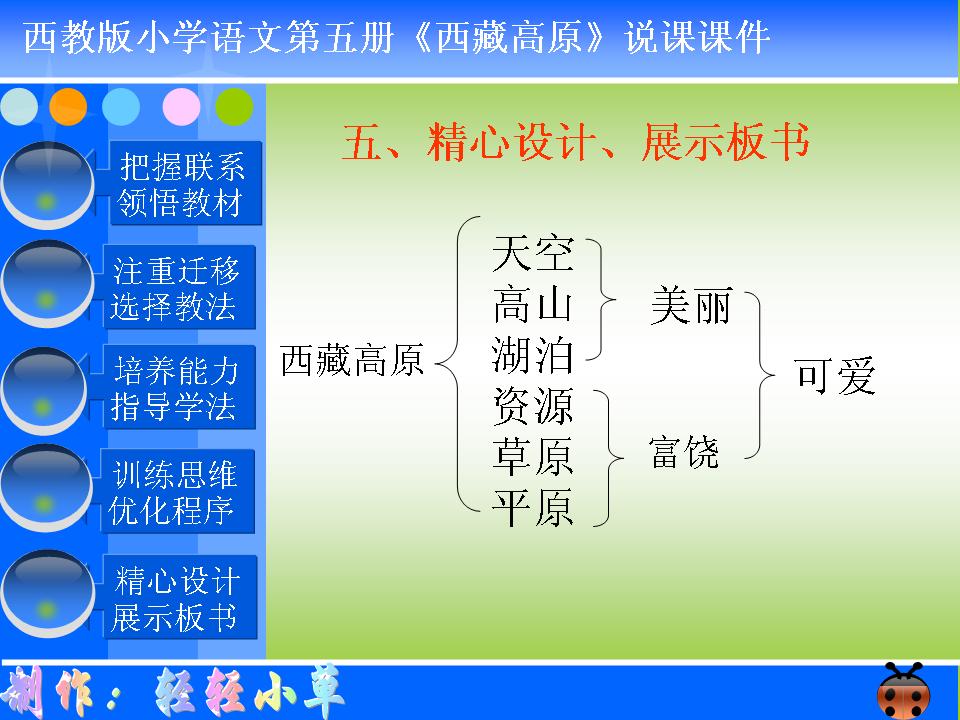 西教版小学语文第五册《西藏高原》说课课件

把握联系
领悟教材

注重迁移
选择教法

培养能力
指导学法

训练思维
优化程序

精心设计
展示板书

五、精心设计、展示板书

西藏高原

天空
高山
湖泊
资源
草原
平原

美丽

富饶

可爱

制作：轻轻小草